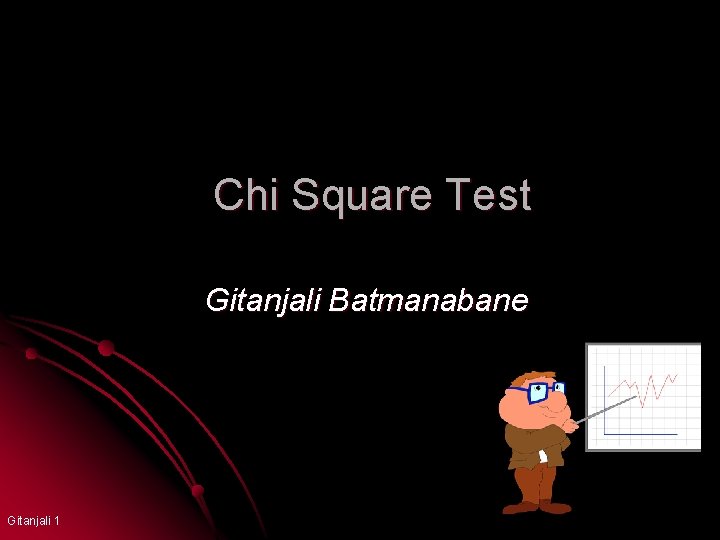 Chi Square Test

Gitanjali Batmanabane

Gitanjali 1